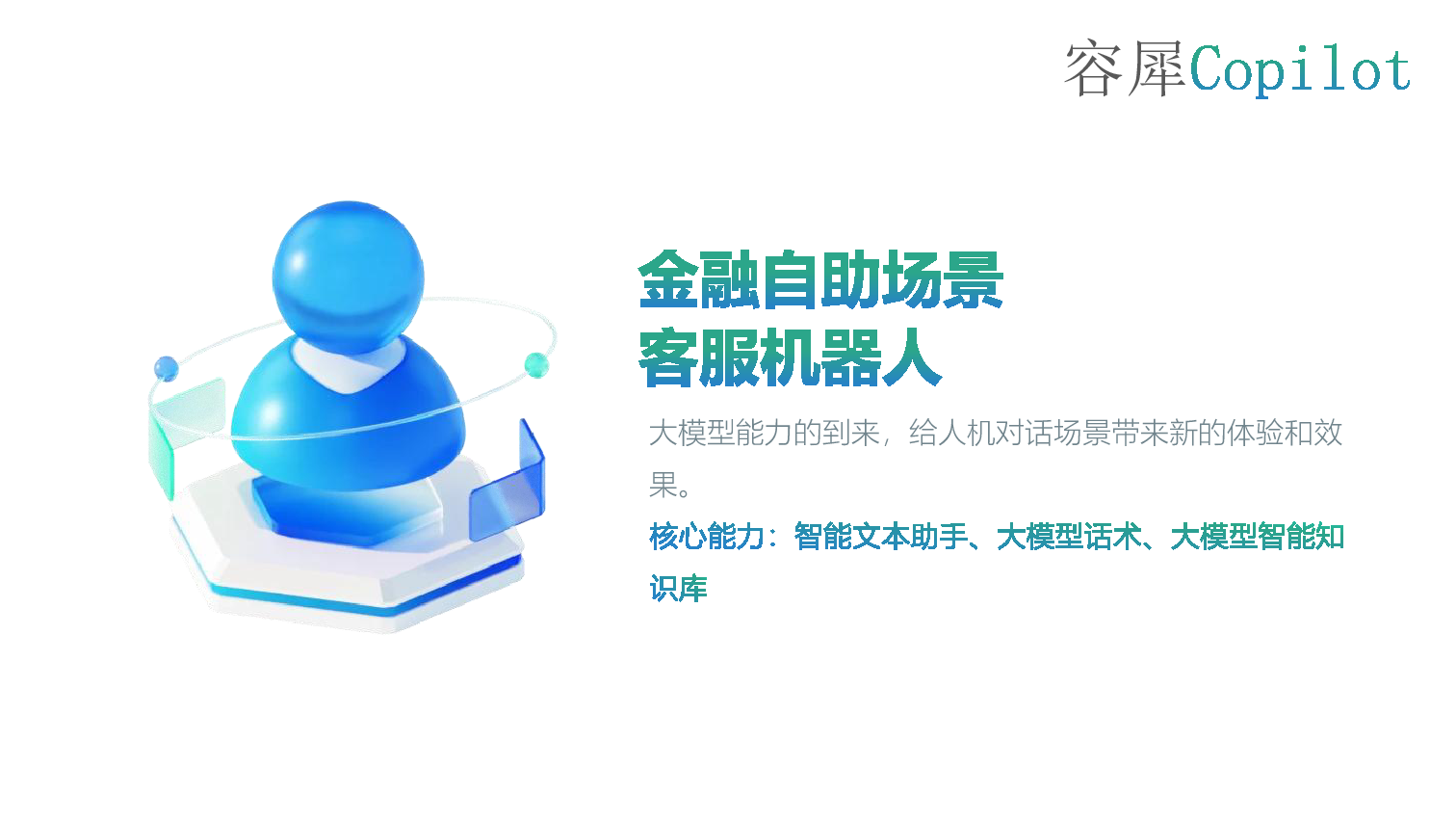 容犀Copilot

金融自助场景
客服机器人

大模型能力的到来，给人机对话场景带来新的体验和效果。

核心能力：智能文本助手、大模型话术、大模型智能知识库